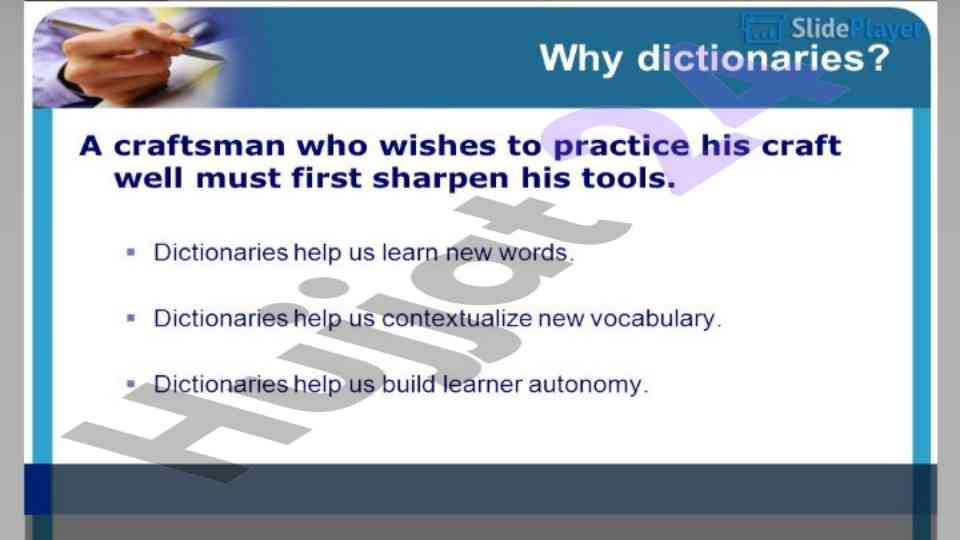 SlidePlayer

Why dictionaries?

A craftsman who wishes to practice his craft well must first sharpen his tools.

▪ Dictionaries help us learn new words.

▪ Dictionaries help us contextualize new vocabulary.

▪ Dictionaries help us build learner autonomy.

Hujjat 24